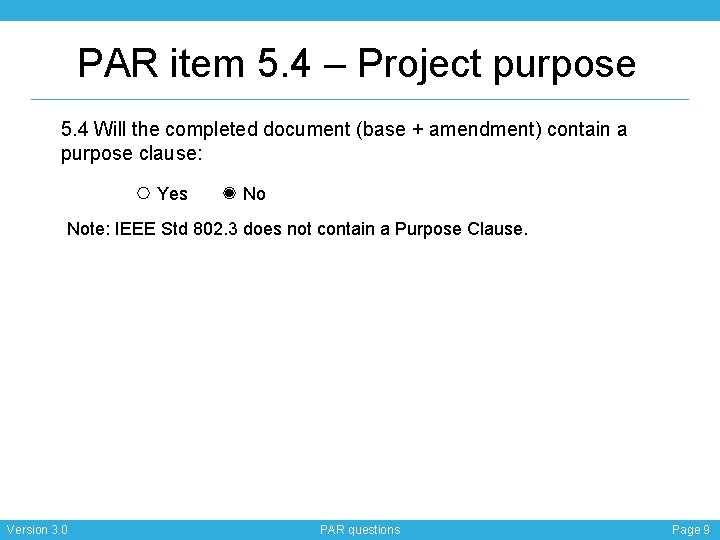 PAR item 5.4 – Project purpose

5.4 Will the completed document (base + amendment) contain a purpose clause:

○ Yes ◉ No

Note: IEEE Std 802.3 does not contain a Purpose Clause.

Version 3.0

PAR questions

Page 9